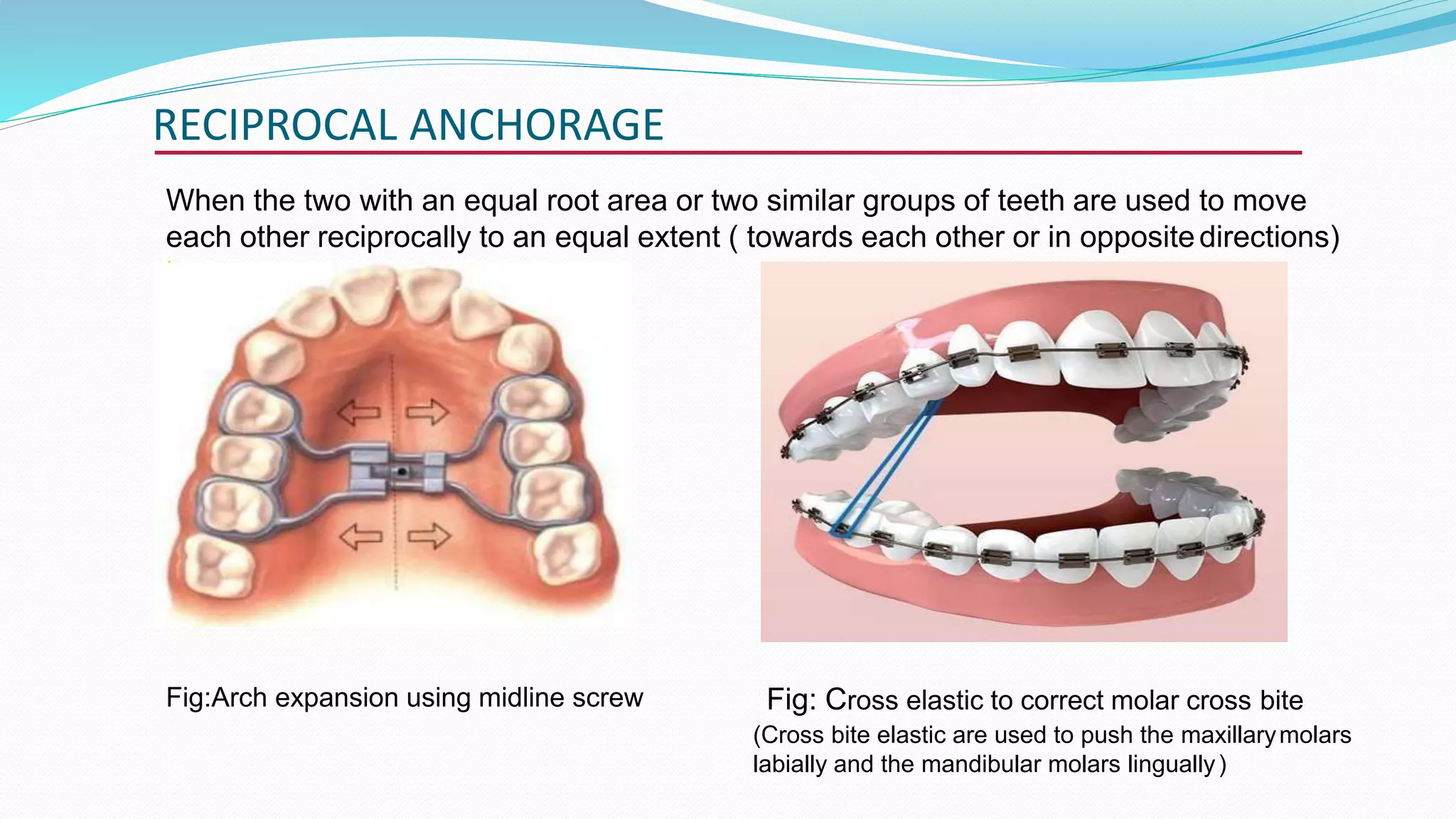 RECIPROCAL ANCHORAGE

When the two with an equal root area or two similar groups of teeth are used to move each other reciprocally to an equal extent ( towards each other or in opposite directions)

Fig:Arch expansion using midline screw

Fig: Cross elastic to correct molar cross bite
(Cross bite elastic are used to push the maxillary molars labially and the mandibular molars lingually )